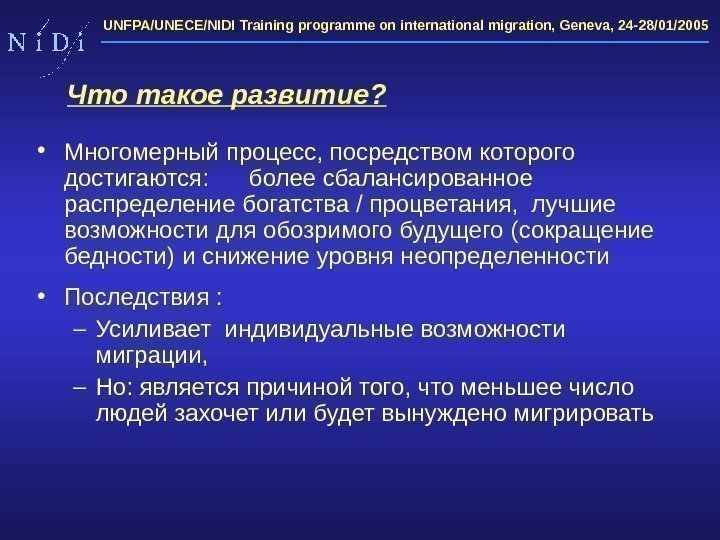 N i D i

UNFPA/UNECE/NIDI Training programme on international migration, Geneva, 24-28/01/2005

Что такое развитие?

• Многомерный процесс, посредством которого достигаются: более сбалансированное распределение богатства / процветания, лучшие возможности для обозримого будущего (сокращение бедности) и снижение уровня неопределенности

• Последствия :
– Усиливает индивидуальные возможности миграции,
– Но: является причиной того, что меньшее число людей захочет или будет вынуждено мигрировать